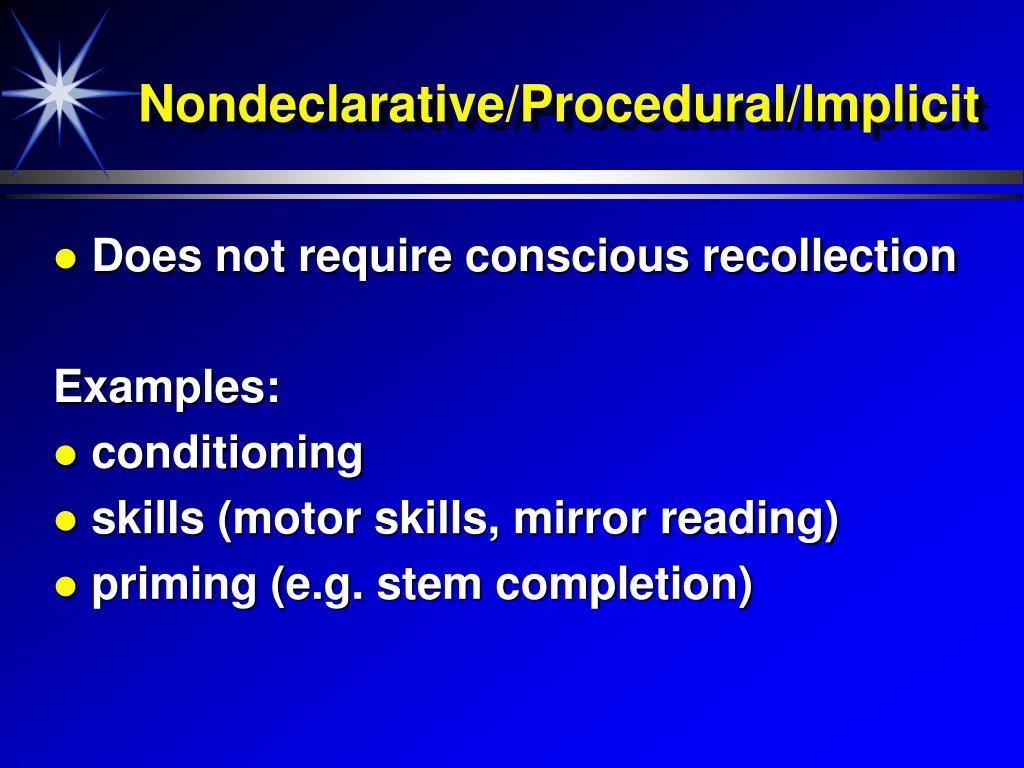 Nondeclarative/Procedural/Implicit

● Does not require conscious recollection

Examples:
● conditioning
● skills (motor skills, mirror reading)
● priming (e.g. stem completion)